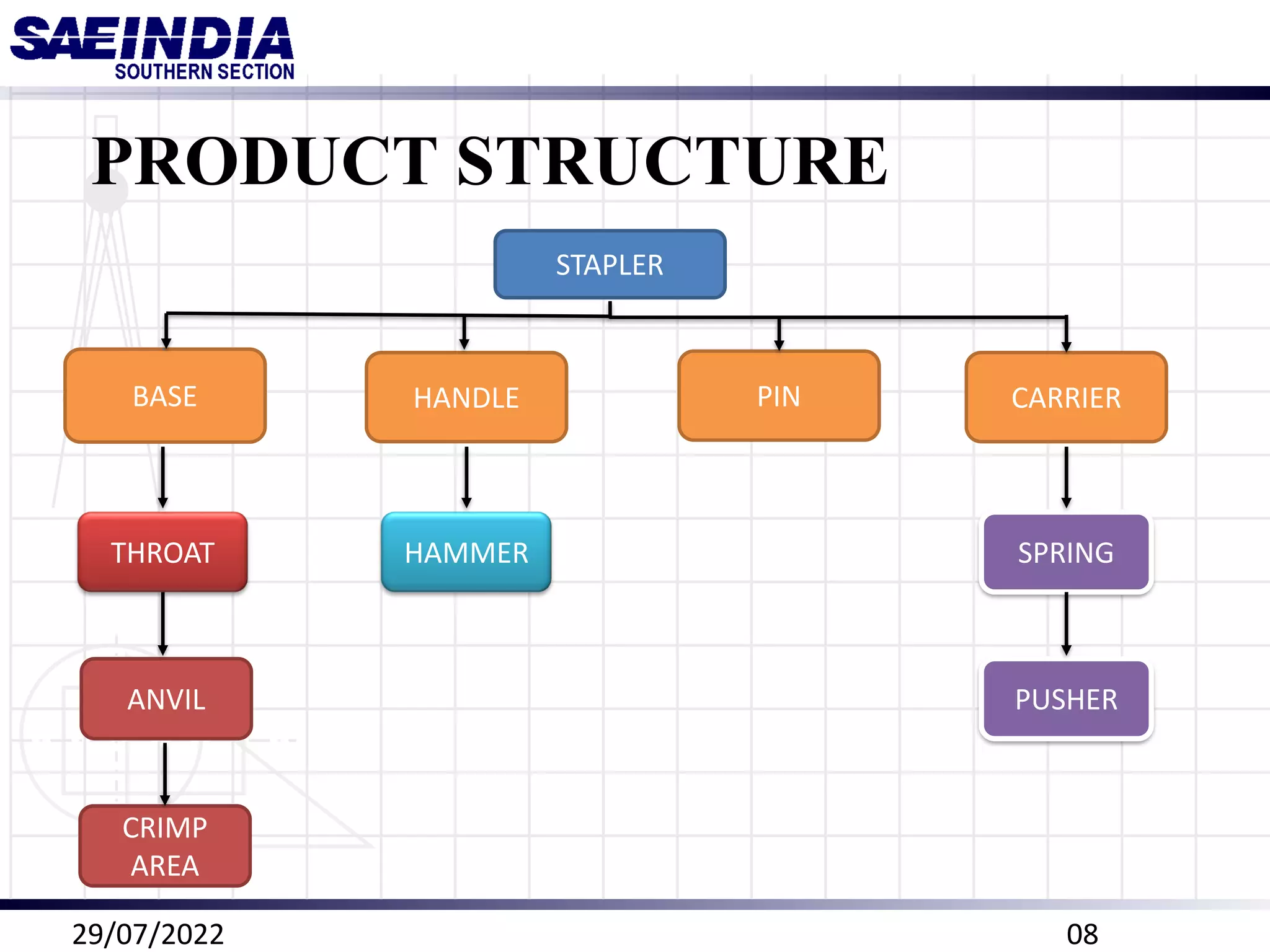 SAEINDIA
SOUTHERN SECTION

PRODUCT STRUCTURE

STAPLER

BASE

HANDLE

PIN

CARRIER

THROAT

HAMMER

SPRING

ANVIL

PUSHER

CRIMP AREA

29/07/2022

08